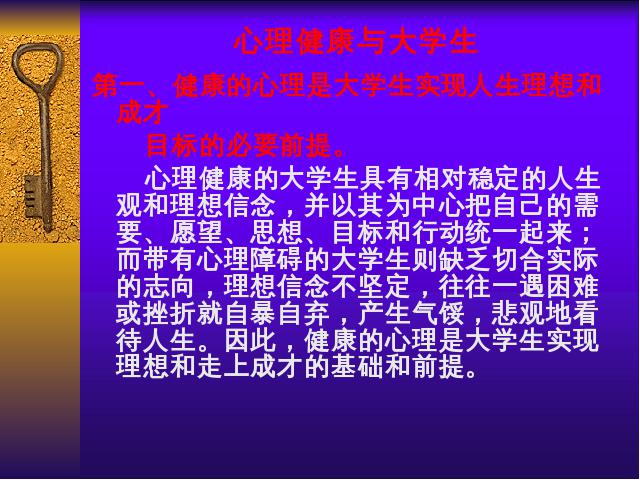 心理健康与大学生

第一、健康的心理是大学生实现人生理想和成才
目标的必要前提。

心理健康的大学生具有相对稳定的人生观和理想信念，并以其为中心把自己的需要、愿望、思想、目标和行动统一起来；而带有心理障碍的大学生则缺乏切合实际的志向，理想信念不坚定，往往一遇困难或挫折就自暴自弃，产生气馁，悲观地看待人生。因此，健康的心理是大学生实现理想和走上成才的基础和前提。